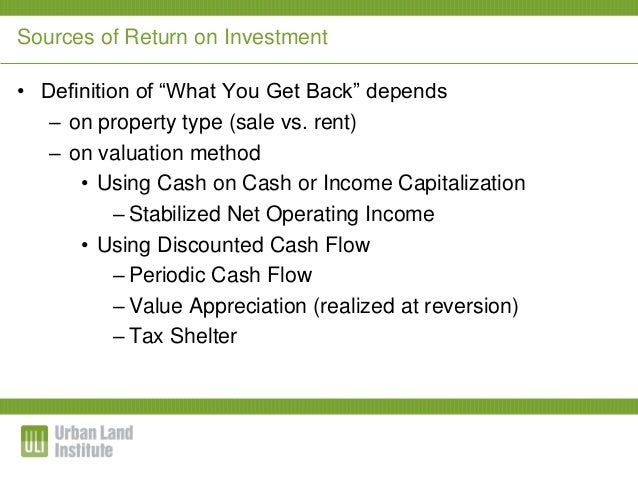 Sources of Return on Investment

• Definition of “What You Get Back” depends
– on property type (sale vs. rent)
– on valuation method
• Using Cash on Cash or Income Capitalization
– Stabilized Net Operating Income
• Using Discounted Cash Flow
– Periodic Cash Flow
– Value Appreciation (realized at reversion)
– Tax Shelter

ULI Urban Land Institute